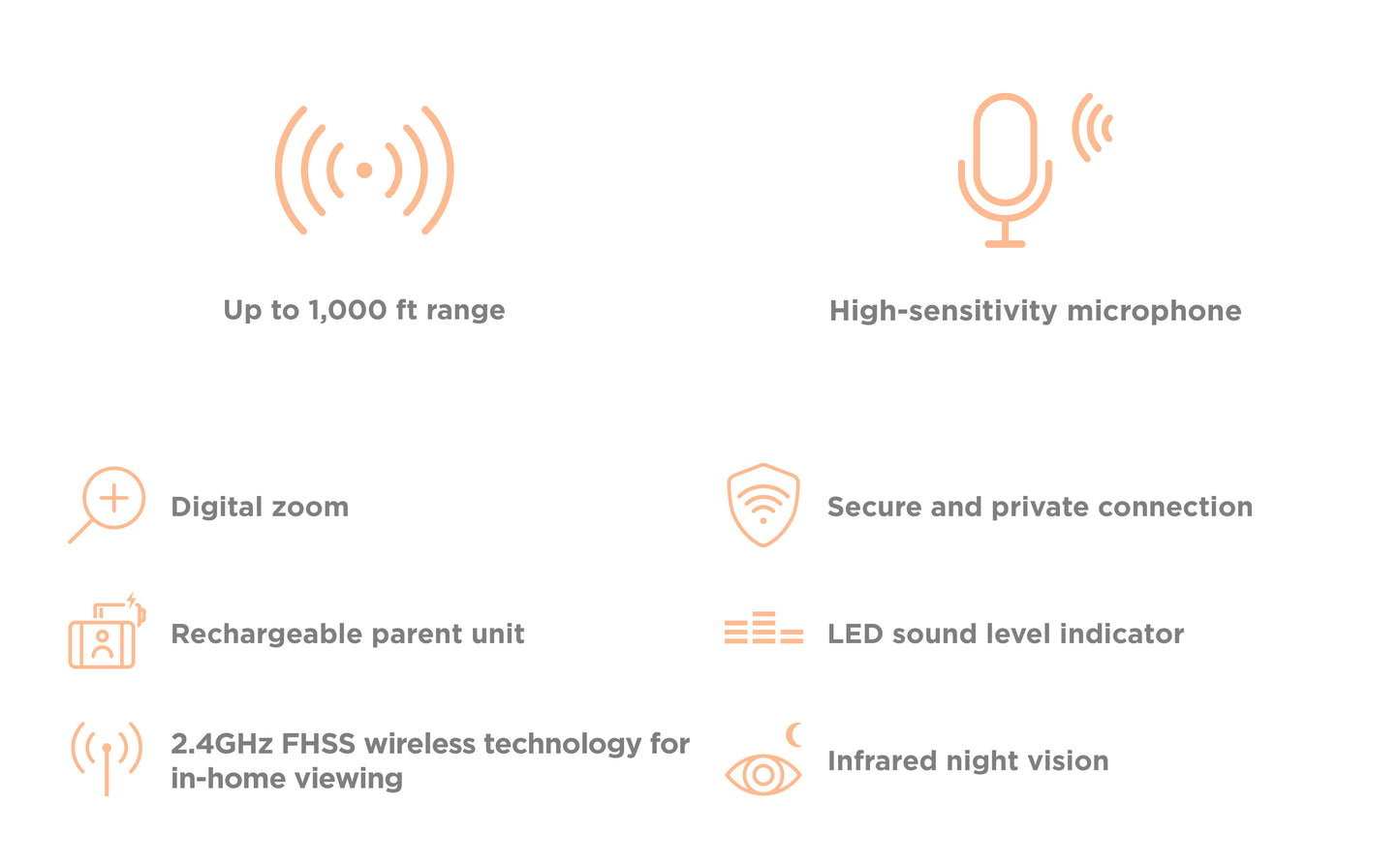 Up to 1,000 ft range

High-sensitivity microphone

Digital zoom

Rechargeable parent unit

2.4GHz FHSS wireless technology for in-home viewing

Secure and private connection

LED sound level indicator

Infrared night vision